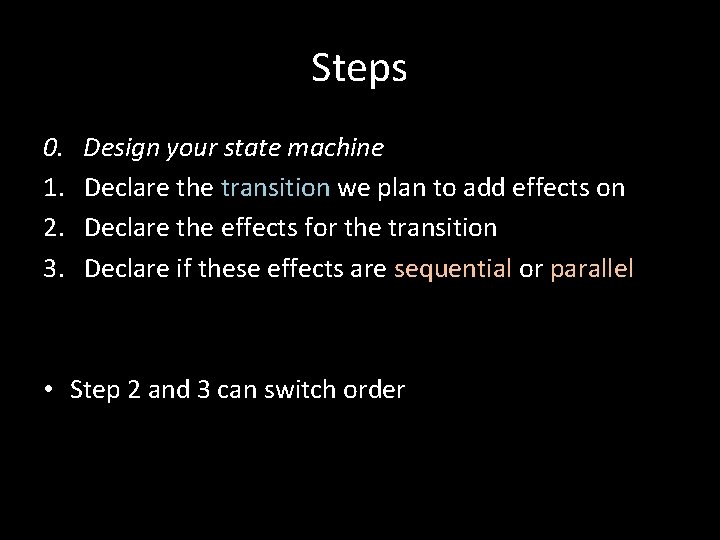 Steps

0. Design your state machine
1. Declare the transition we plan to add effects on
2. Declare the effects for the transition
3. Declare if these effects are sequential or parallel

• Step 2 and 3 can switch order